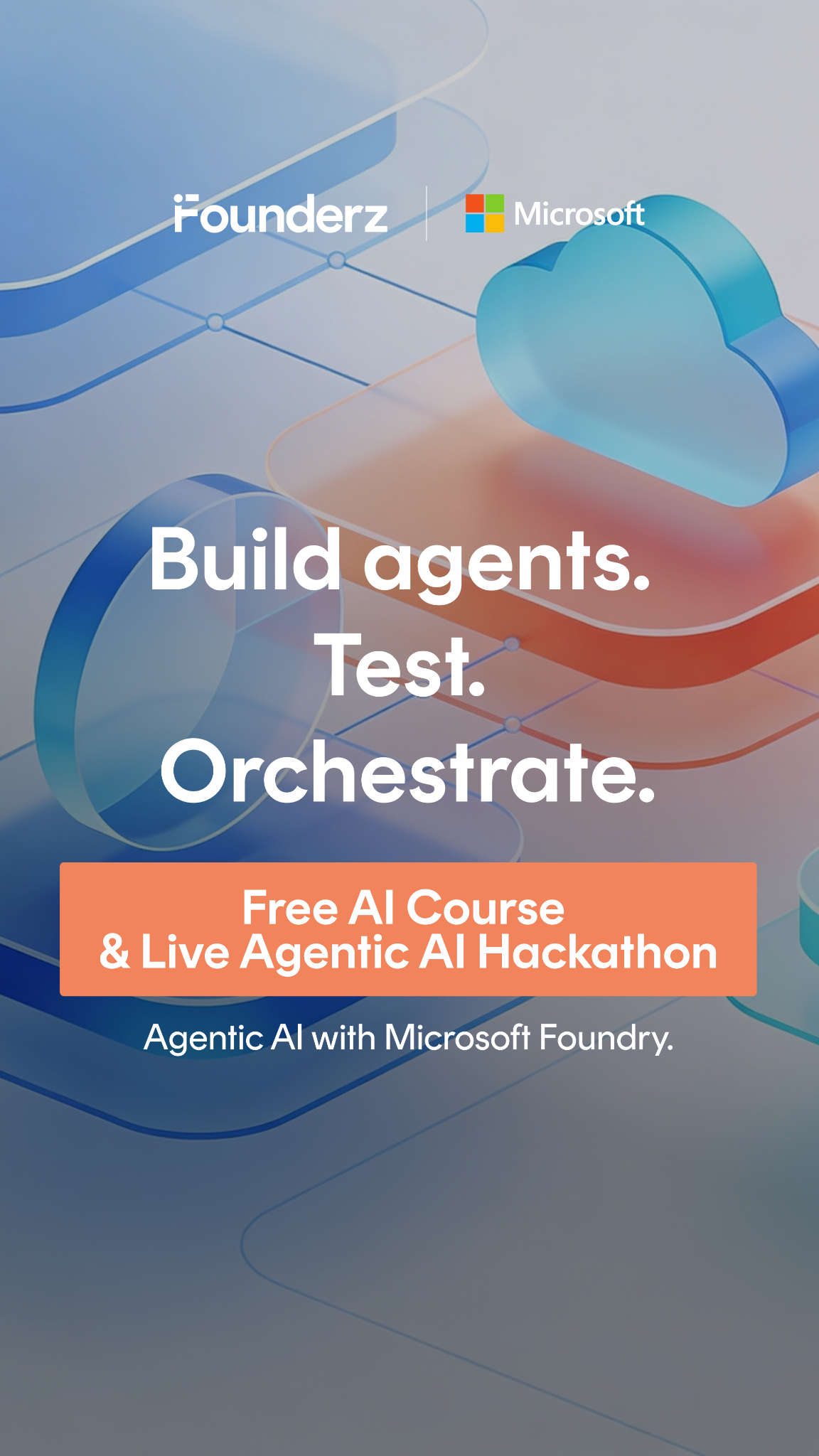 Founderz Microsoft

Build agents.
Test.
Orchestrate.

Free AI Course
& Live Agentic AI Hackathon

Agentic AI with Microsoft Foundry.